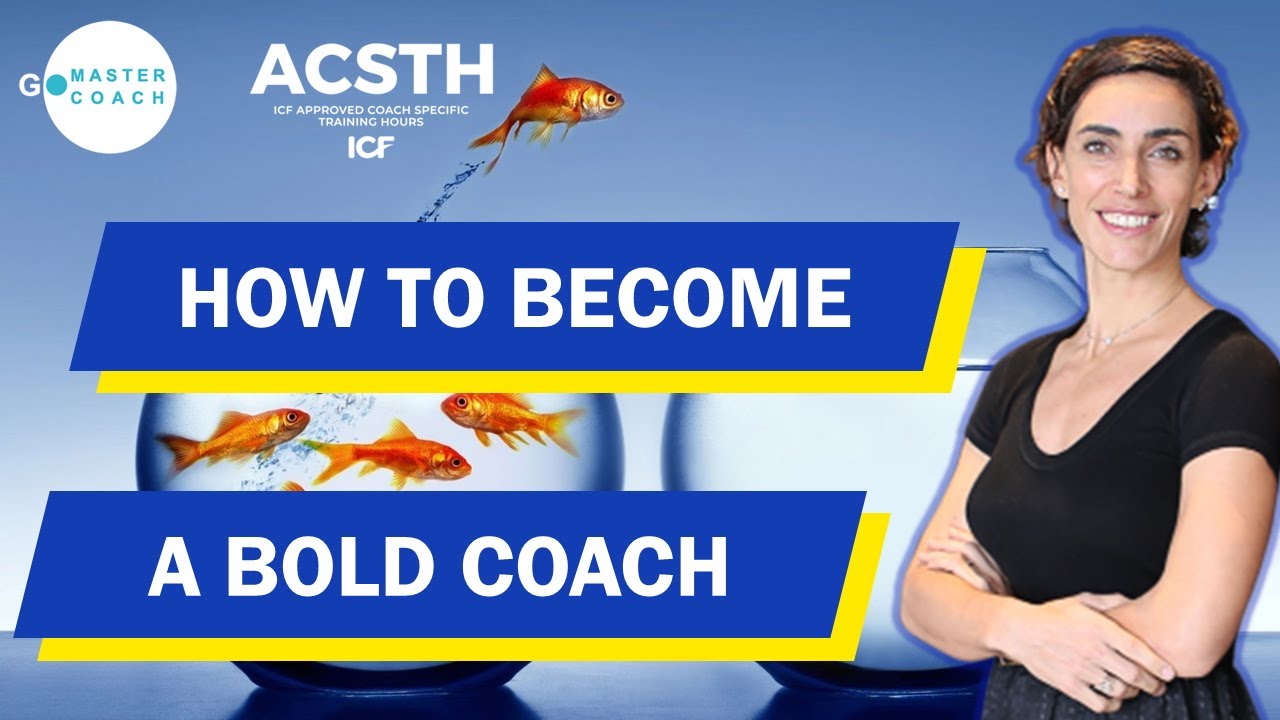 GO MASTER COACH

ACSTH
ICF APPROVED COACH SPECIFIC TRAINING HOURS
ICF

HOW TO BECOME

A BOLD COACH